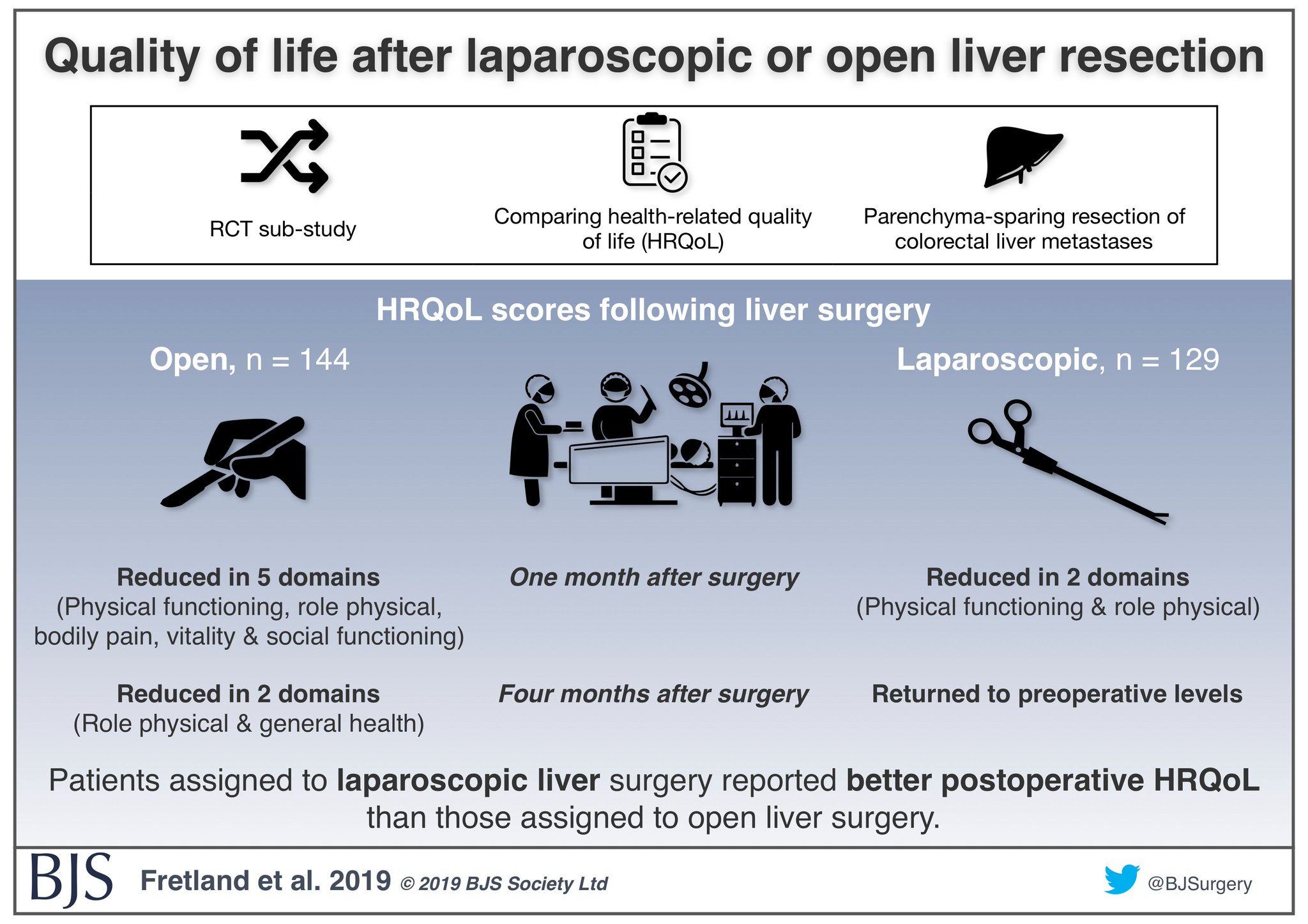 Quality of life after laparoscopic or open liver resection

RCT sub-study

Comparing health-related quality of life (HRQoL)

Parenchyma-sparing resection of colorectal liver metastases

HRQoL scores following liver surgery

Open, n = 144

Laparoscopic, n = 129

Reduced in 5 domains
(Physical functioning, role physical, bodily pain, vitality & social functioning)

One month after surgery

Reduced in 2 domains
(Physical functioning & role physical)

Reduced in 2 domains
(Role physical & general health)

Four months after surgery

Returned to preoperative levels

Patients assigned to laparoscopic liver surgery reported better postoperative HRQoL than those assigned to open liver surgery.

BJS

Fretland et al. 2019 © 2019 BJS Society Ltd

@BJSurgery